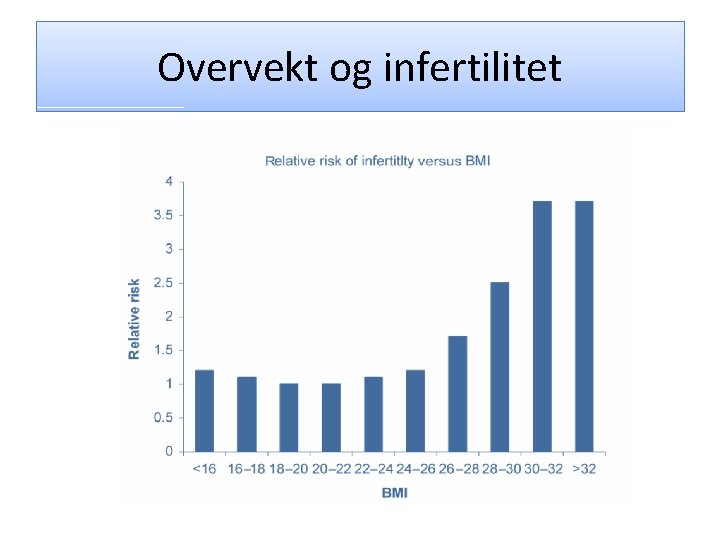 Overvekt og infertilitet

Relative risk of infertitlty versus BMI

Relative risk

4
3.5
3
2.5
2
1.5
1
0.5
0

<16 16–18 18–20 20–22 22–24 24–26 26–28 28–30 30–32 >32

BMI